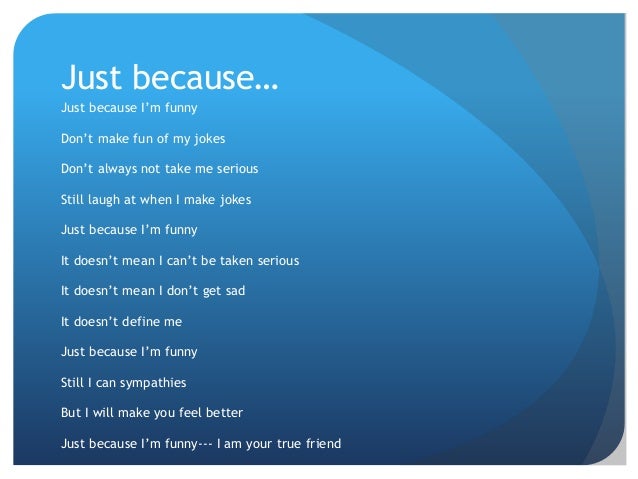 Just because…

Just because I'm funny

Don't make fun of my jokes

Don't always not take me serious

Still laugh at when I make jokes

Just because I'm funny

It doesn't mean I can't be taken serious

It doesn't mean I don't get sad

It doesn't define me

Just because I'm funny

Still I can sympathies

But I will make you feel better

Just because I'm funny--- I am your true friend